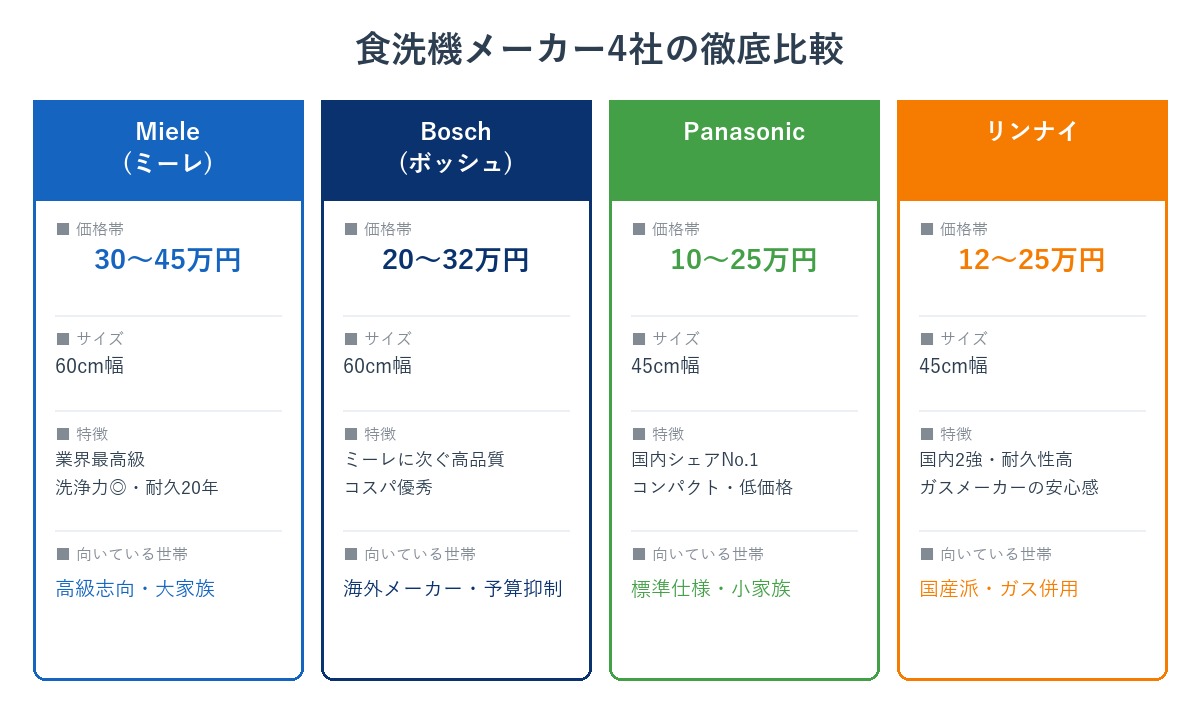 食洗機メーカー4社の徹底比較

Miele
（ミーレ）

■ 価格帯
30〜45万円

■ サイズ
60cm幅

■ 特徴
業界最高級
洗浄力◎・耐久20年

■ 向いている世帯
高級志向・大家族

Bosch
（ボッシュ）

■ 価格帯
20〜32万円

■ サイズ
60cm幅

■ 特徴
ミーレに次ぐ高品質
コスパ優秀

■ 向いている世帯
海外メーカー・予算抑制

Panasonic

■ 価格帯
10〜25万円

■ サイズ
45cm幅

■ 特徴
国内シェアNo.1
コンパクト・低価格

■ 向いている世帯
標準仕様・小家族

リンナイ

■ 価格帯
12〜25万円

■ サイズ
45cm幅

■ 特徴
国内2強・耐久性高
ガスメーカーの安心感

■ 向いている世帯
国産派・ガス併用